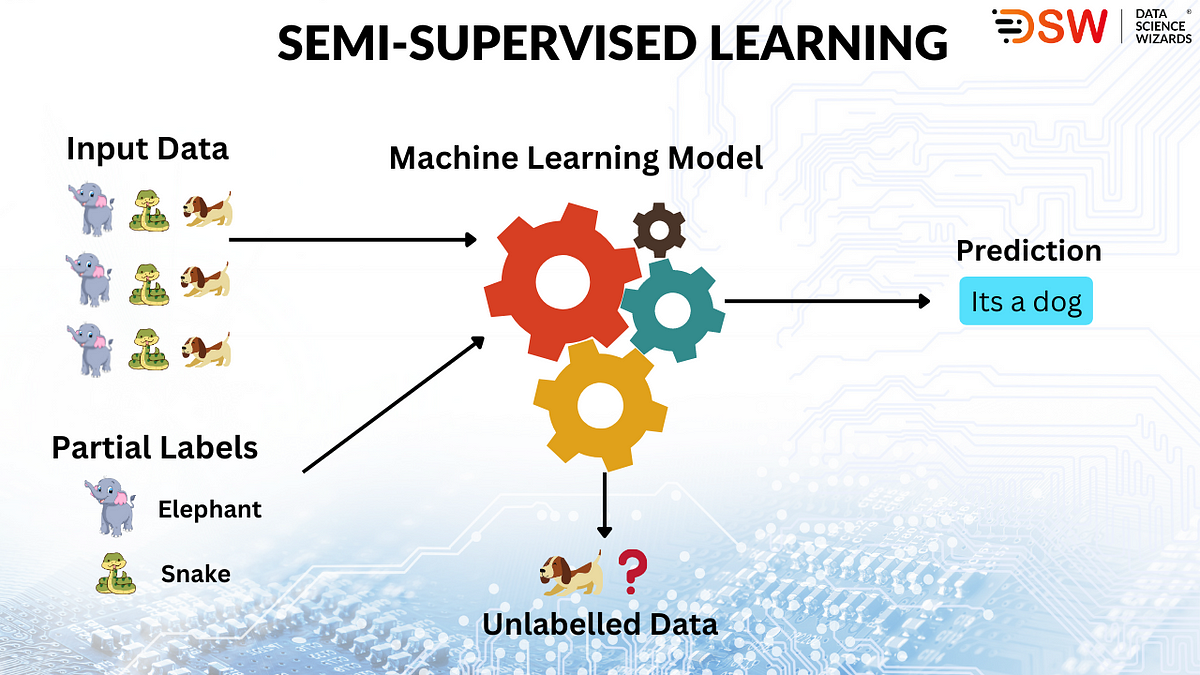 SEMI-SUPERVISED LEARNING

DSW DATA SCIENCE WIZARDS ®

Input Data

Machine Learning Model

Prediction

Its a dog

Partial Labels

Elephant

Snake

?

Unlabelled Data